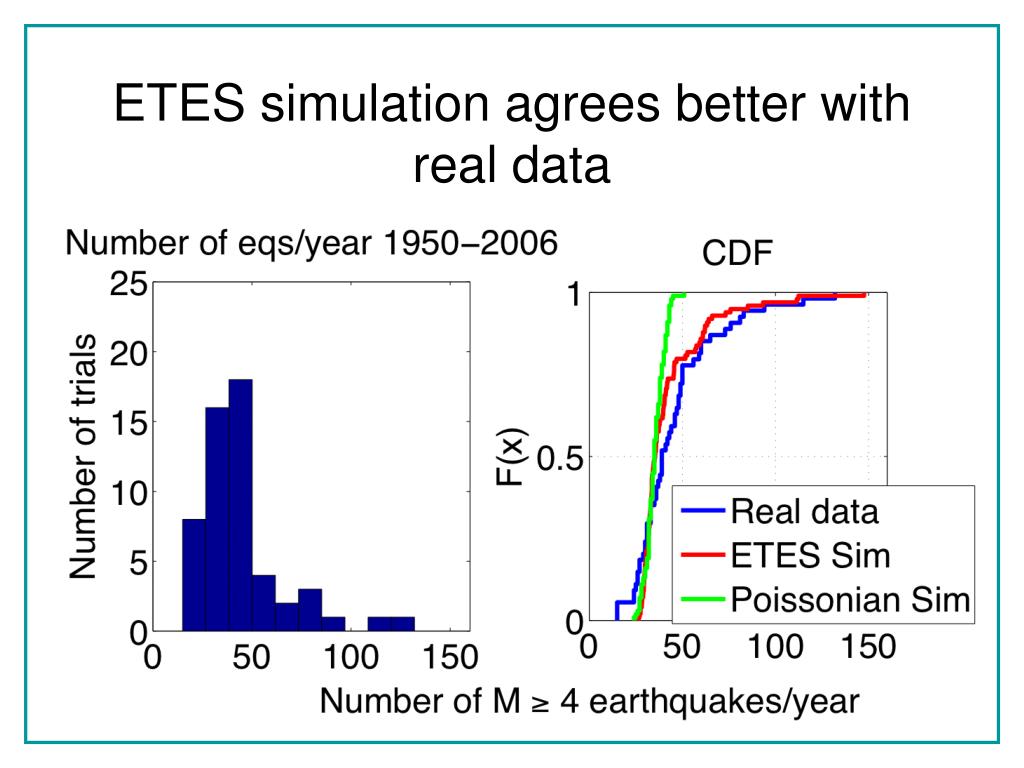 ETES simulation agrees better with real data

Number of eqs/year 1950−2006

Number of trials

25
20
15
10
5
0
0
50
100
150

CDF

F(x)

1
0.5
0
0
50
100
150

Real data
ETES Sim
Poissonian Sim

Number of M ≥ 4 earthquakes/year